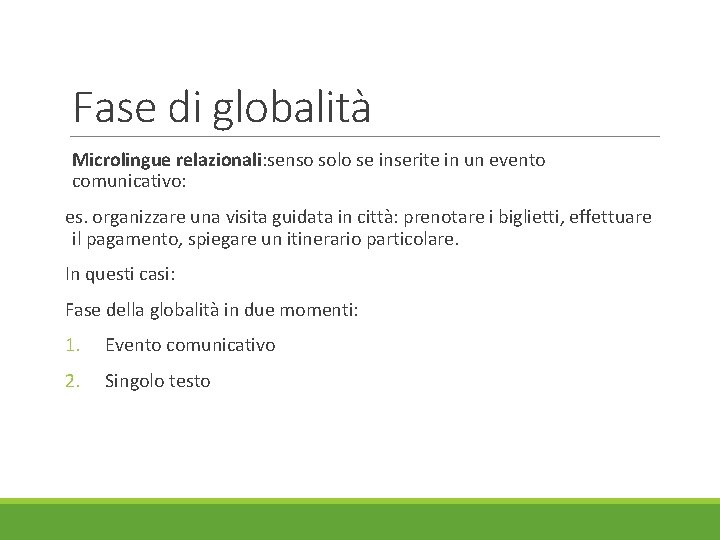 Fase di globalità

Microlingue relazionali:senso solo se inserite in un evento comunicativo:

es. organizzare una visita guidata in città: prenotare i biglietti, effettuare il pagamento, spiegare un itinerario particolare.

In questi casi:

Fase della globalità in due momenti:

1. Evento comunicativo
2. Singolo testo